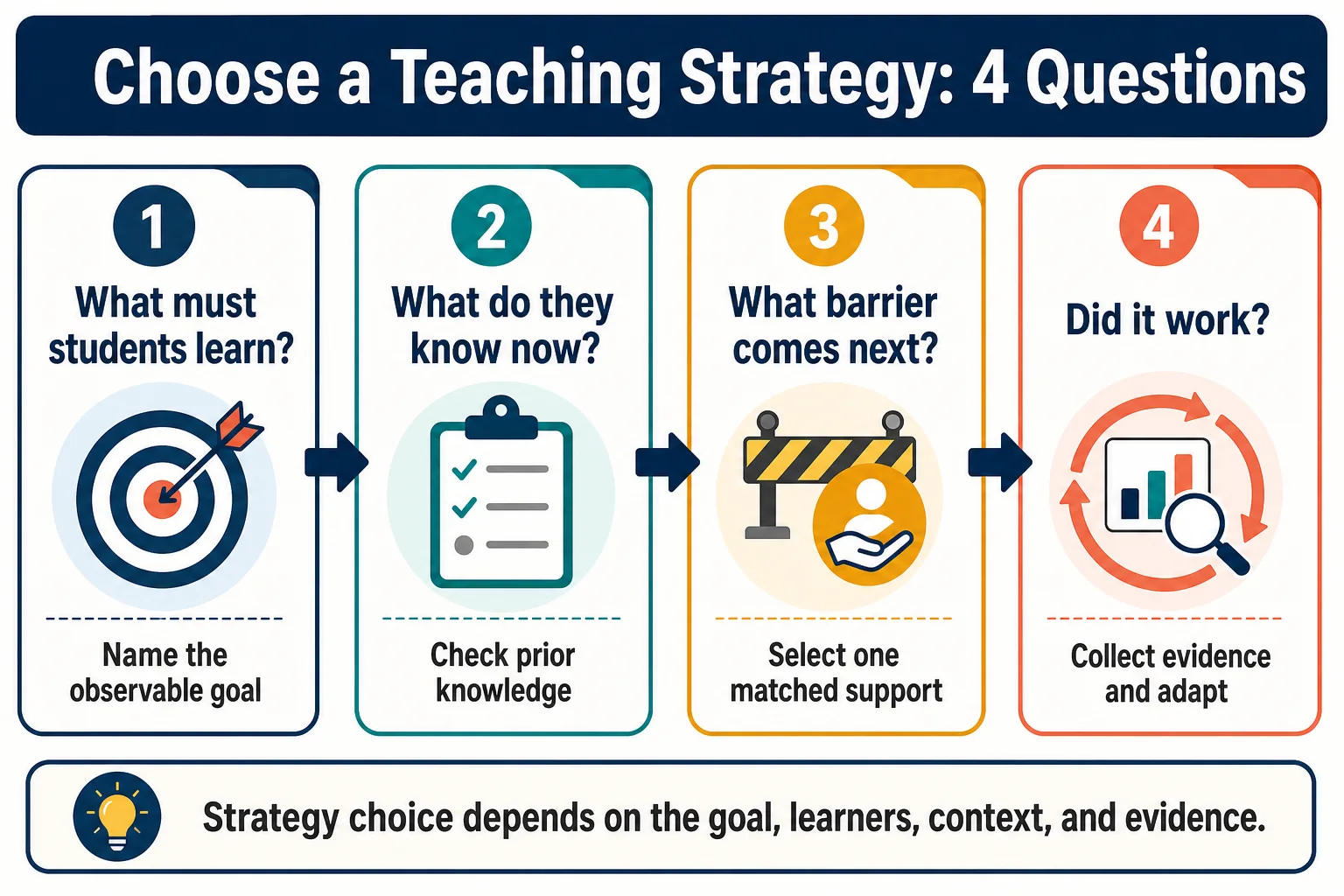 Choose a Teaching Strategy: 4 Questions

1
What must students learn?
Name the observable goal

2
What do they know now?
Check prior knowledge

3
What barrier comes next?
Select one matched support

4
Did it work?
Collect evidence and adapt

Strategy choice depends on the goal, learners, context, and evidence.